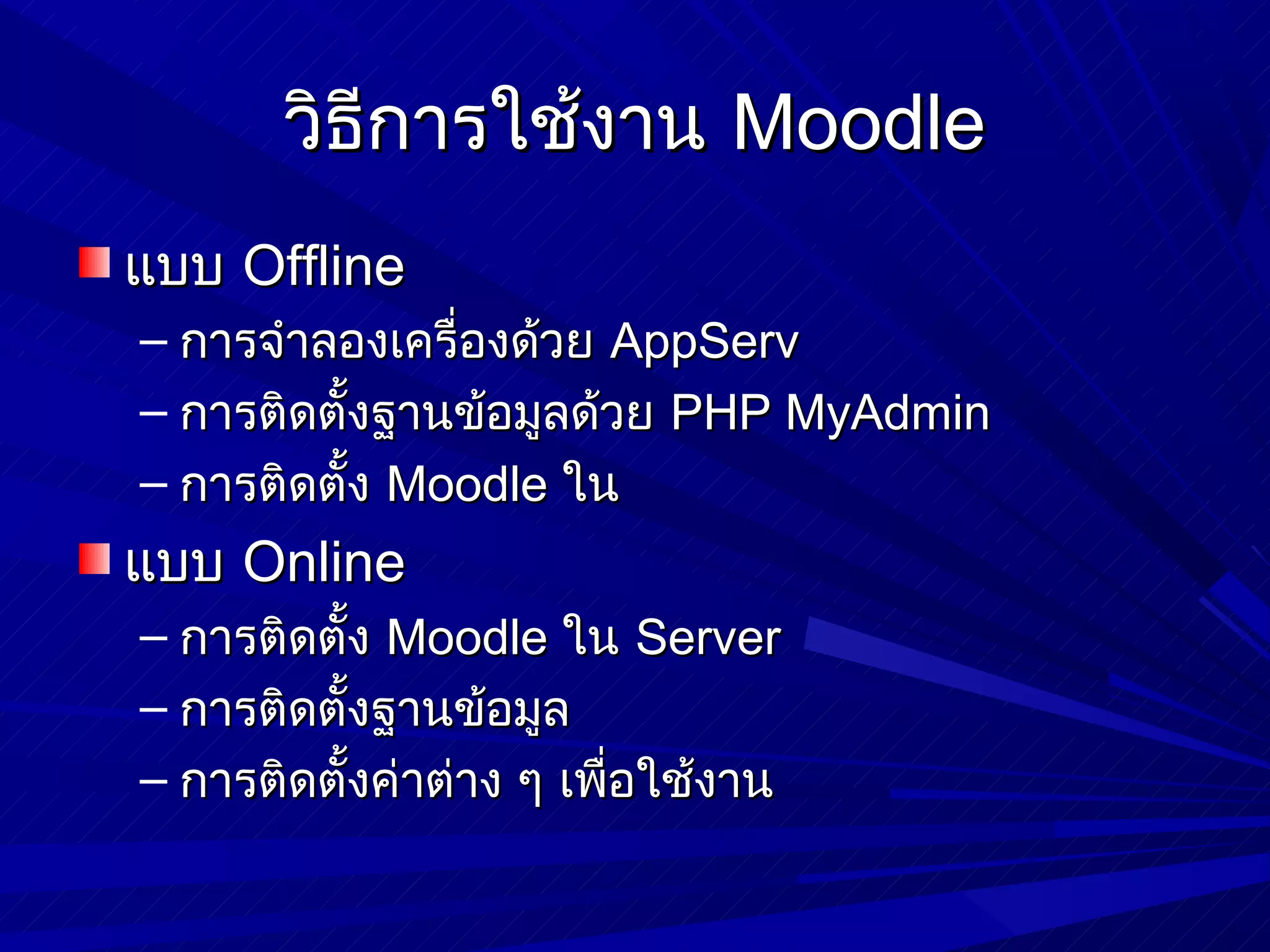 วิธีการใช้งาน Moodle

แบบ Offline

– การจำลองเครื่องด้วย AppServ

– การติดตั้งฐานข้อมูลด้วย PHP MyAdmin

– การติดตั้ง Moodle ใน

แบบ Online

– การติดตั้ง Moodle ใน Server

– การติดตั้งฐานข้อมูล

– การติดตั้งค่าต่าง ๆ เพื่อใช้งาน